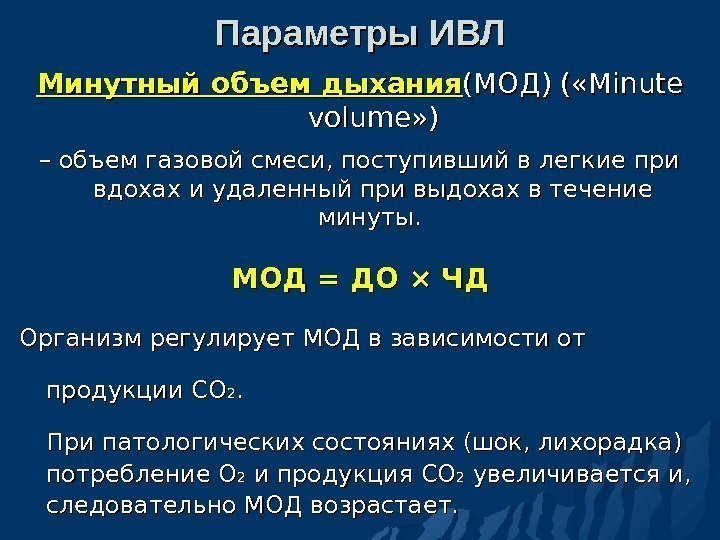 Параметры ИВЛ

Минутный объем дыхания(МОД) («Minute volume»)

– объем газовой смеси, поступивший в легкие при вдохах и удаленный при выдохах в течение минуты.

МОД = ДО × ЧД

Организм регулирует МОД в зависимости от

продукции $CO_2$.

При патологических состояниях (шок, лихорадка) потребление $O_2$ и продукция $CO_2$ увеличивается и, следовательно МОД возрастает.